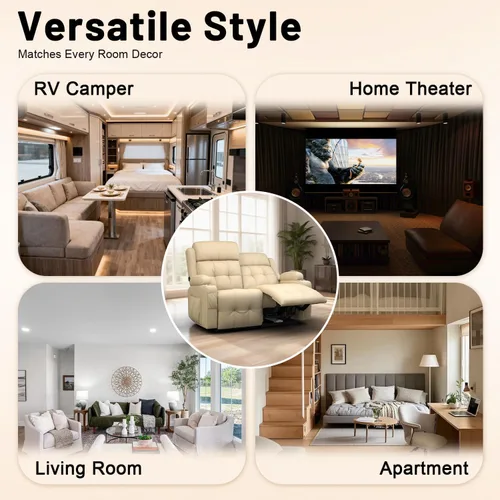 Versatile Style
Matches Every Room Decor

RV Camper

Home Theater

Living Room

Apartment